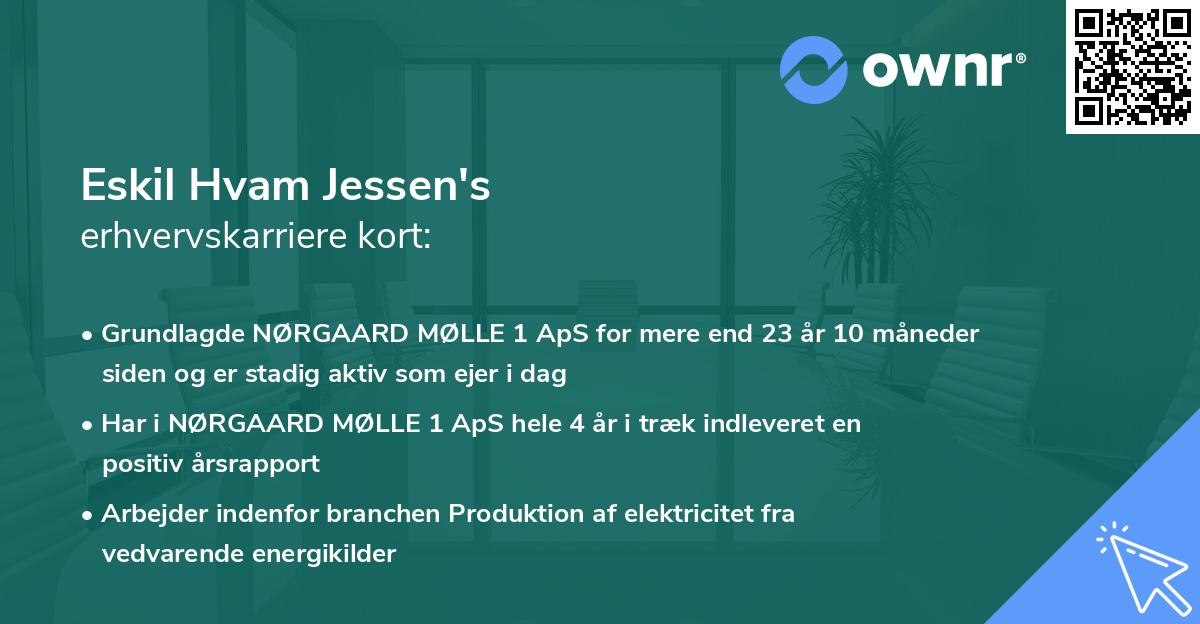 ownr®

Eskil Hvam Jessen's
erhvervskarriere kort:

• Grundlagde NØRGAARD MØLLE 1 ApS for mere end 23 år 10 måneder siden og er stadig aktiv som ejer i dag

• Har i NØRGAARD MØLLE 1 ApS hele 4 år i træk indleveret en positiv årsrapport

• Arbejder indenfor branchen Produktion af elektricitet fra vedvarende energikilder